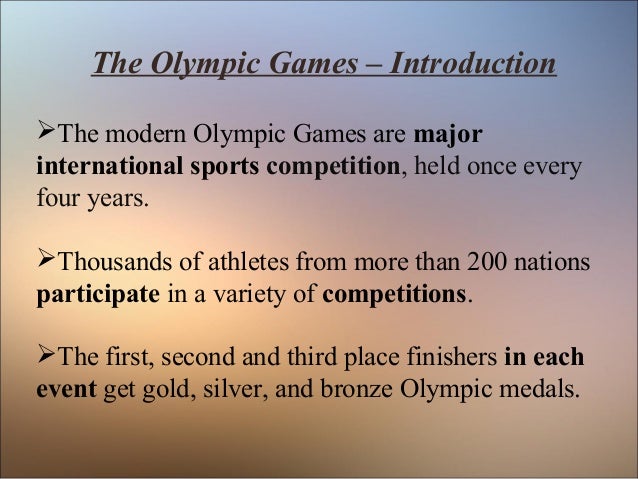 The Olympic Games – Introduction

➢The modern Olympic Games are major international sports competition, held once every four years.

➢Thousands of athletes from more than 200 nations participate in a variety of competitions.

➢The first, second and third place finishers in each event get gold, silver, and bronze Olympic medals.